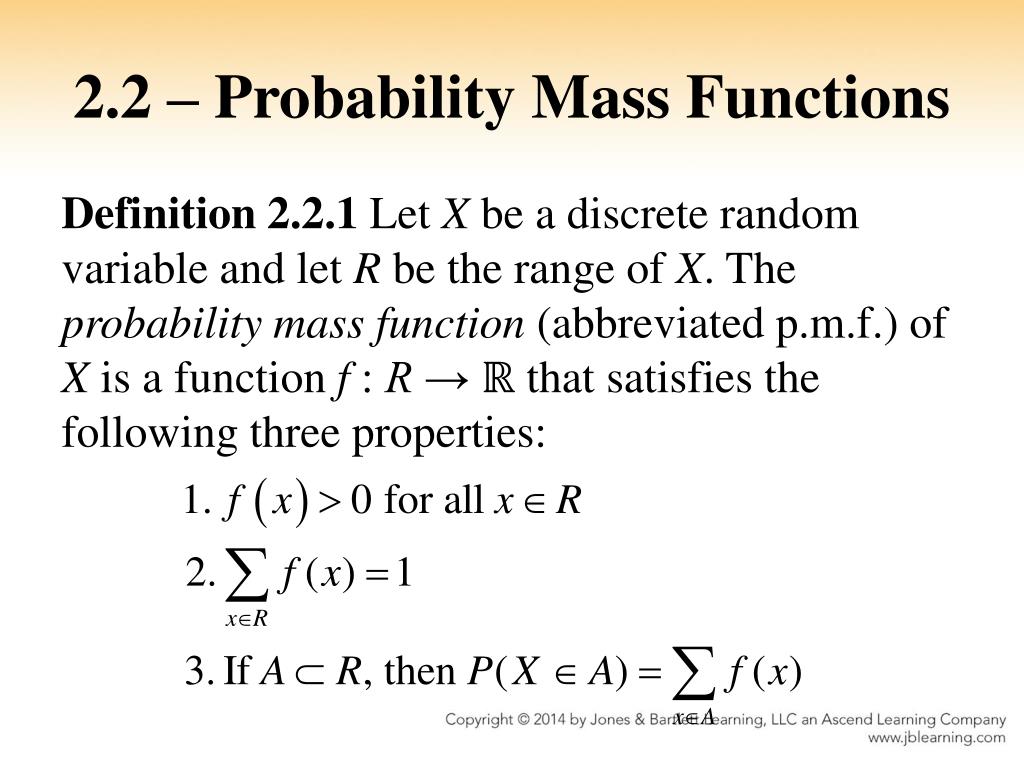 2.2 – Probability Mass Functions

**Definition 2.2.1** Let $X$ be a discrete random variable and let $R$ be the range of $X$. The *probability mass function* (abbreviated p.m.f.) of $X$ is a function $f : R \to \mathbb{R}$ that satisfies the following three properties:

1. $f(x) > 0$ for all $x \in R$

2. $\sum_{x \in R} f(x) = 1$

3. If $A \subset R$, then $P(X \in A) = \sum_{x \in A} f(x)$

Copyright © 2014 by Jones & Bartlett Learning, LLC an Ascend Learning Company
www.jblearning.com